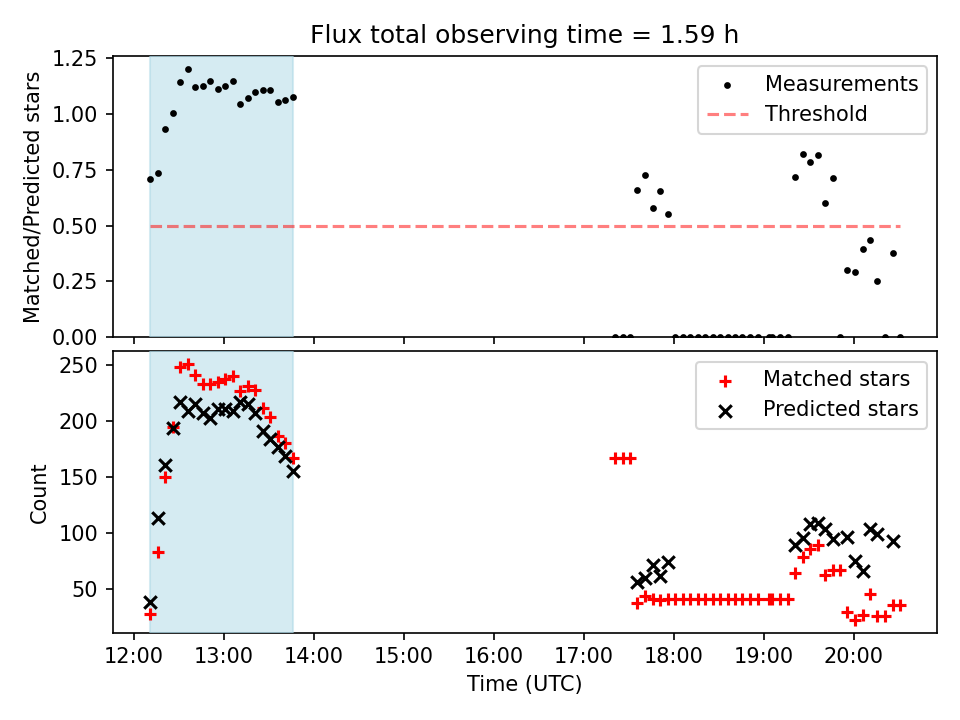 Flux total observing time = 1.59 h

Matched/Predicted stars

1.25
1.00
0.75
0.50
0.25
0.00

Measurements
Threshold

Count

250
200
150
100
50

Matched stars
Predicted stars

12:00 13:00 14:00 15:00 16:00 17:00 18:00 19:00 20:00

Time (UTC)